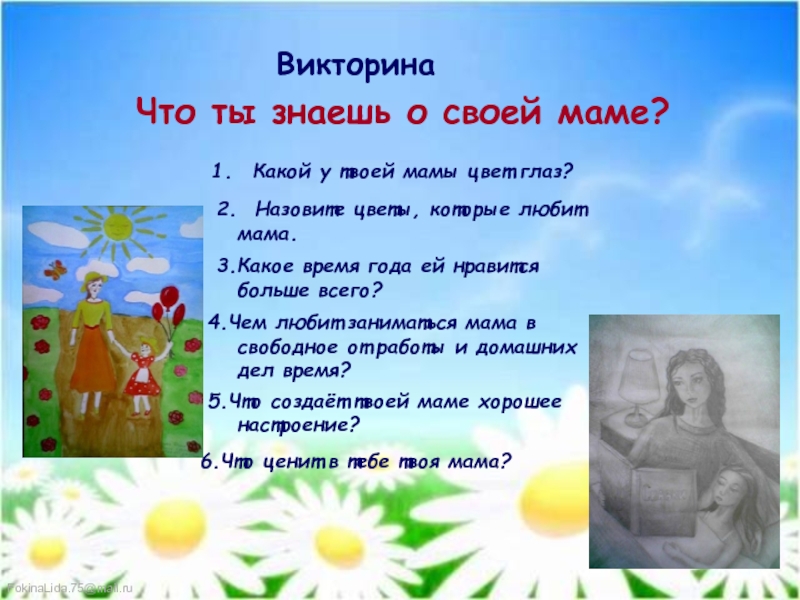 Викторина
Что ты знаешь о своей маме?

1. Какой у твоей мамы цвет глаз?

2. Назовите цветы, которые любит мама.

3.Какое время года ей нравится больше всего?

4.Чем любит заниматься мама в свободное от работы и домашних дел время?

5.Что создаёт твоей маме хорошее настроение?

6.Что ценит в тебе твоя мама?

FokinaLida.75@mail.ru